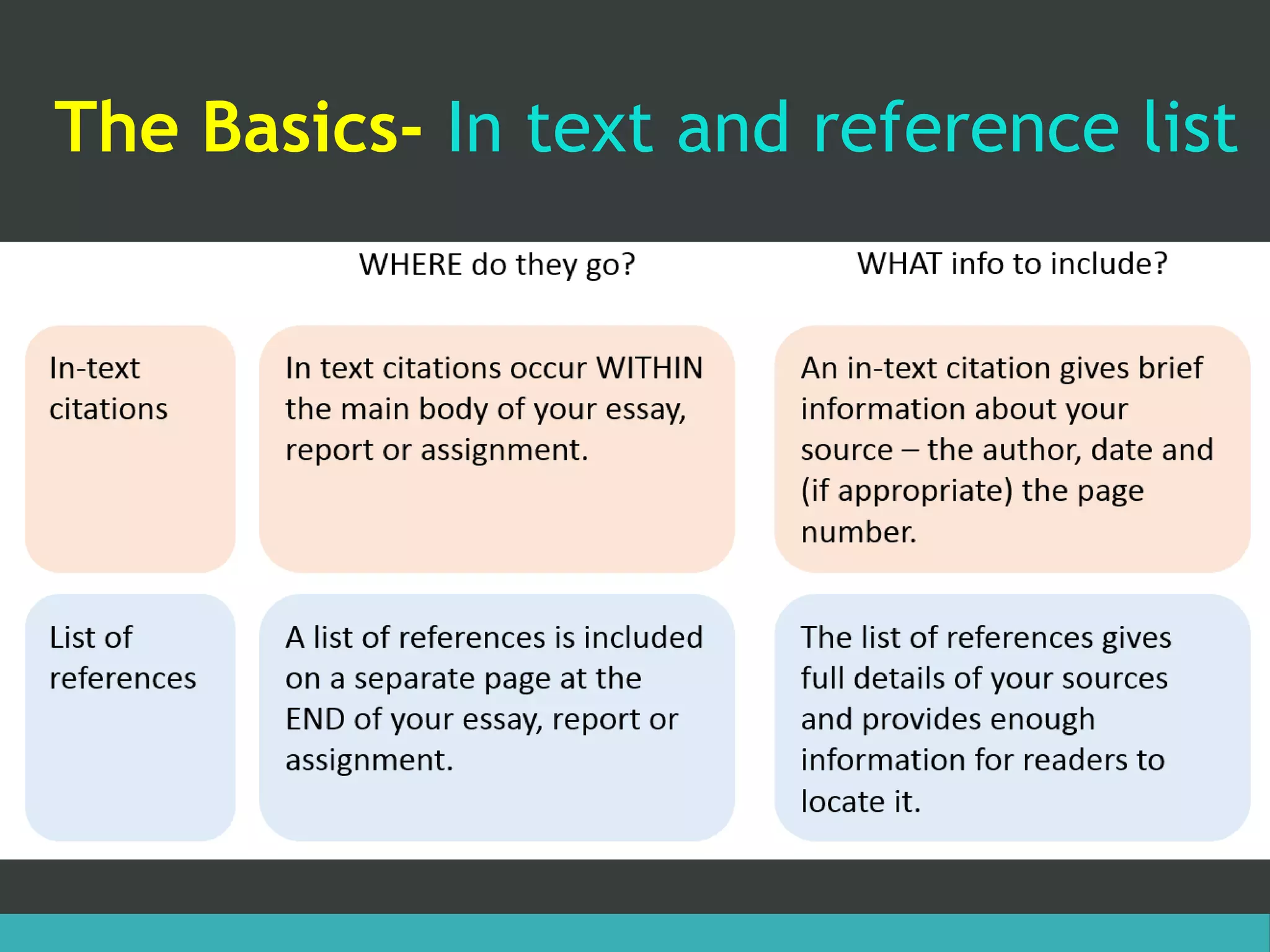 The Basics- In text and reference list

| | WHERE do they go? | WHAT info to include? |
|---|---|---|
| In-text citations | In text citations occur WITHIN the main body of your essay, report or assignment. | An in-text citation gives brief information about your source – the author, date and (if appropriate) the page number. |
| List of references | A list of references is included on a separate page at the END of your essay, report or assignment. | The list of references gives full details of your sources and provides enough information for readers to locate it. |